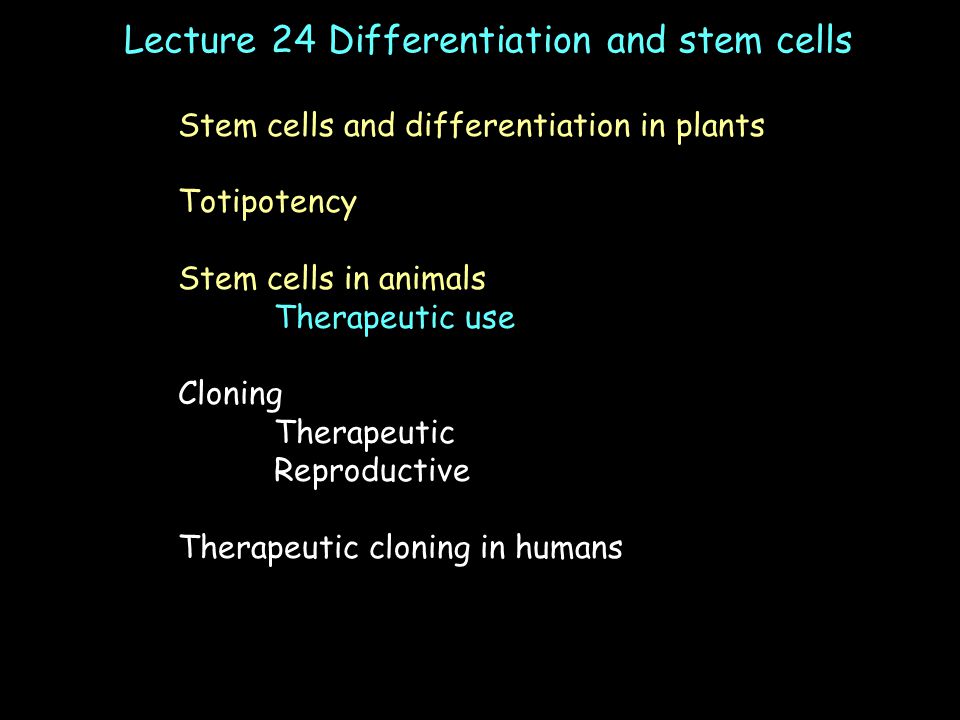 Lecture 24 Differentiation and stem cells

Stem cells and differentiation in plants

Totipotency

Stem cells in animals
Therapeutic use

Cloning
Therapeutic
Reproductive

Therapeutic cloning in humans